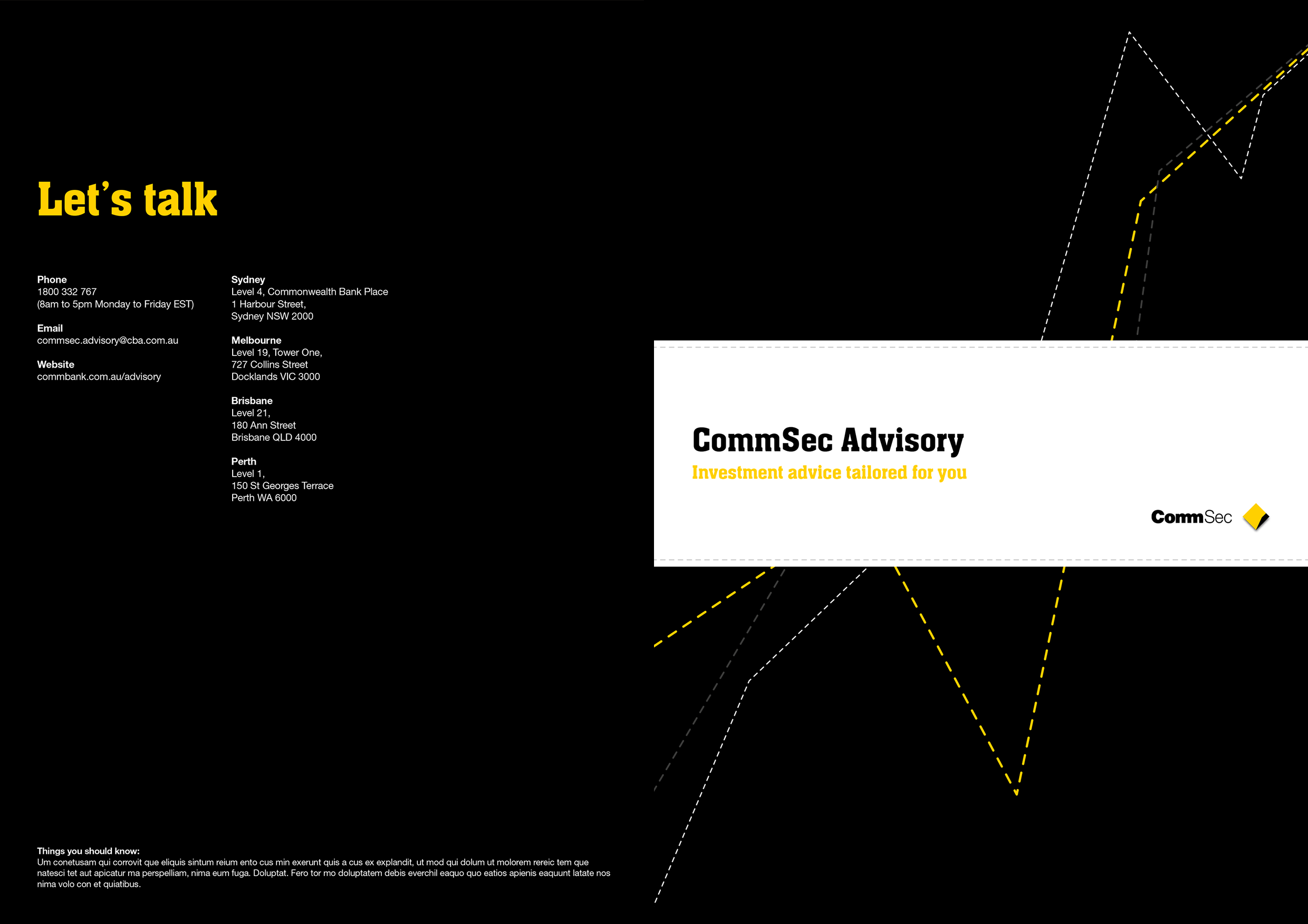 Let's talk

Phone
1800 332 767
(8am to 5pm Monday to Friday EST)

Email
commsec.advisory@cba.com.au

Website
commbank.com.au/advisory

Sydney
Level 4, Commonwealth Bank Place
1 Harbour Street,
Sydney NSW 2000

Melbourne
Level 19, Tower One,
727 Collins Street
Docklands VIC 3000

Brisbane
Level 21,
180 Ann Street
Brisbane QLD 4000

Perth
Level 1,
150 St Georges Terrace
Perth WA 6000

Things you should know:
Um conetusam qui corrovit que eliquis sintum reium ento cus min exerunt quis a cus ex explandit, ut mod qui dolum ut molorem rereic tem que natesci tet aut apicatur ma perspelliam, nima eum fuga. Doluptat. Fero tor mo doluptatem debis everchil eaquo quo eatios apienis eaquunt latate nos nima volo con et quiatibus.

CommSec Advisory
Investment advice tailored for you

CommSec